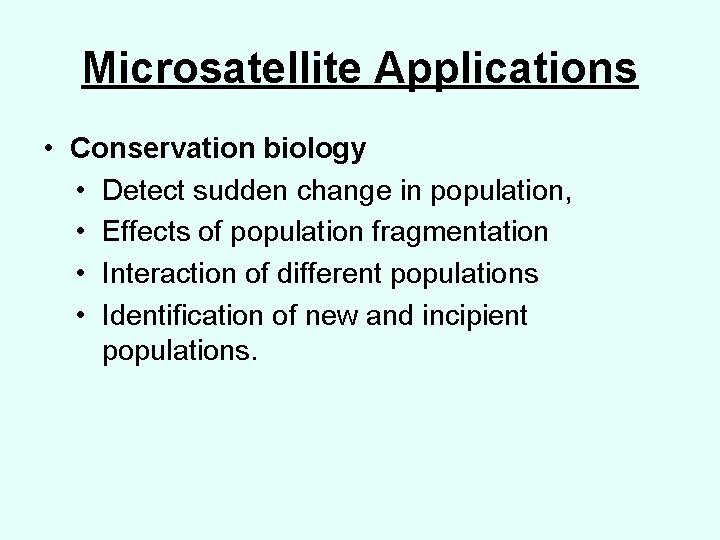 Microsatellite Applications

• Conservation biology
  • Detect sudden change in population,
  • Effects of population fragmentation
  • Interaction of different populations
  • Identification of new and incipient populations.